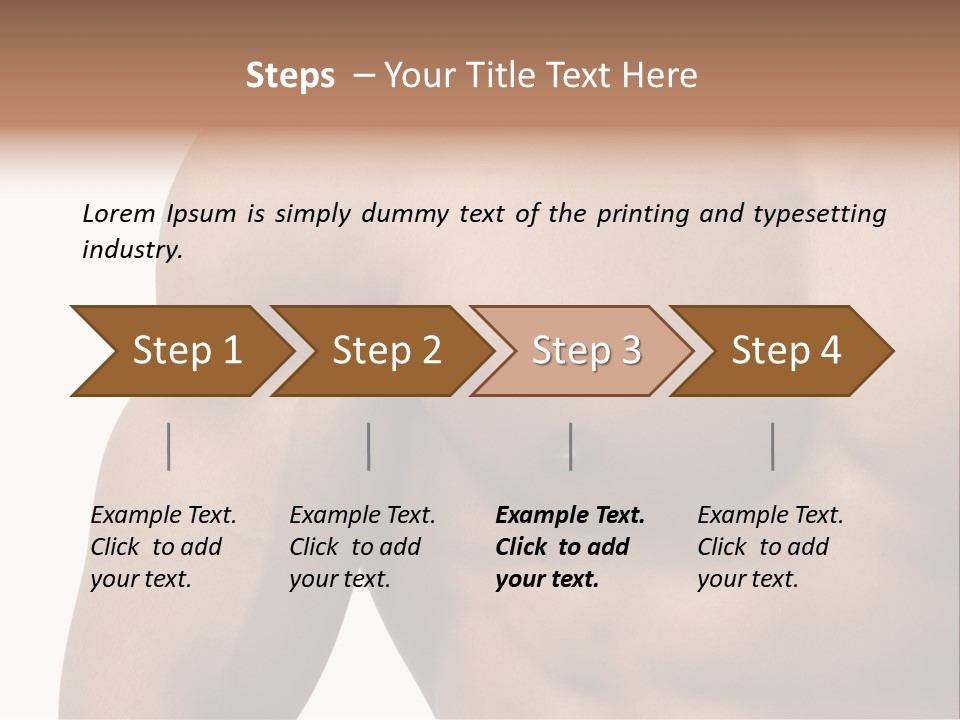 Steps – Your Title Text Here

Lorem Ipsum is simply dummy text of the printing and typesetting industry.

Step 1

Step 2

Step 3

Step 4

Example Text. Click to add your text.

Example Text. Click to add your text.

Example Text. Click to add your text.

Example Text. Click to add your text.